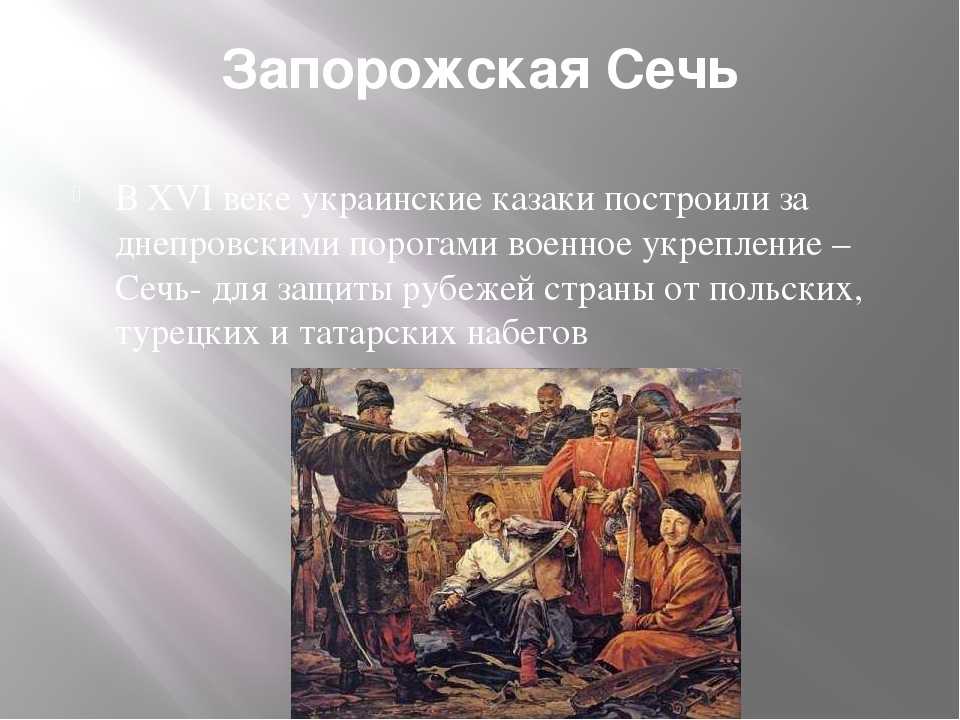 Запорожская Сечь

В XVI веке украинские казаки построили за днепровскими порогами военное укрепление – Сечь- для защиты рубежей страны от польских, турецких и татарских набегов